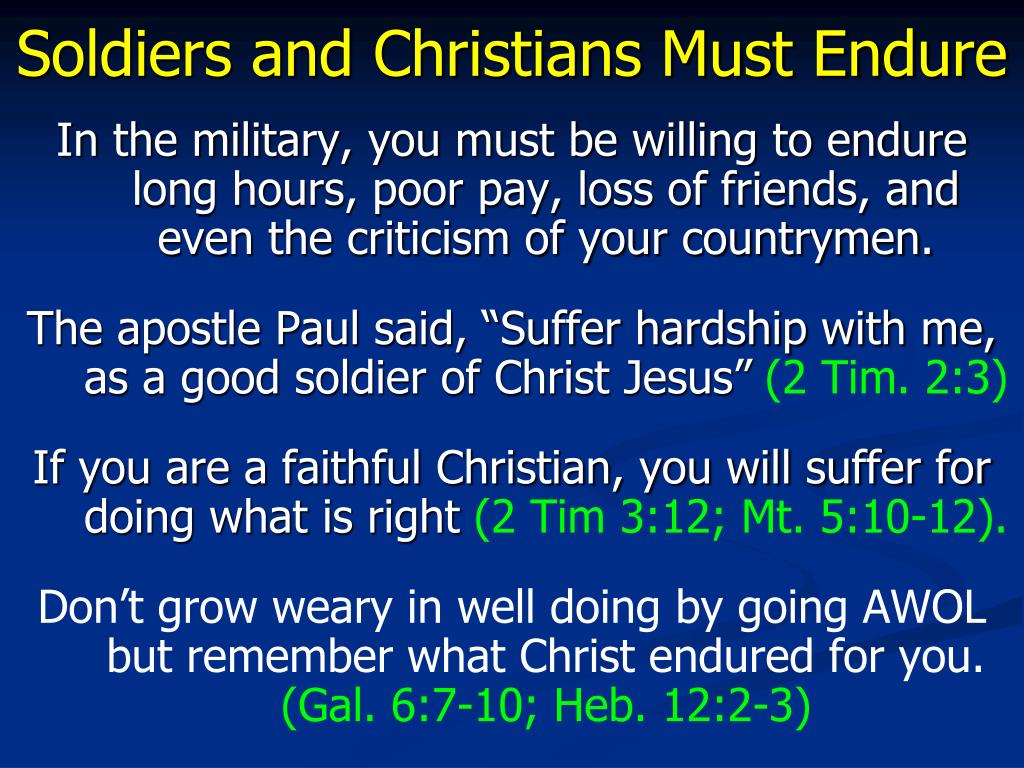 Soldiers and Christians Must Endure

In the military, you must be willing to endure long hours, poor pay, loss of friends, and even the criticism of your countrymen.

The apostle Paul said, “Suffer hardship with me, as a good soldier of Christ Jesus” (2 Tim. 2:3)

If you are a faithful Christian, you will suffer for doing what is right (2 Tim 3:12; Mt. 5:10-12).

Don’t grow weary in well doing by going AWOL but remember what Christ endured for you. (Gal. 6:7-10; Heb. 12:2-3)